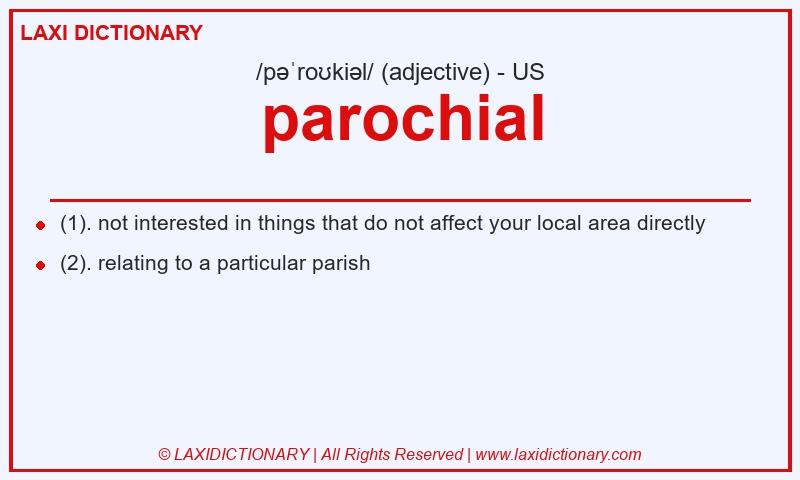 LAXI DICTIONARY

/pəˈroʊkiəl/ (adjective) - US

parochial

- (1). not interested in things that do not affect your local area directly
- (2). relating to a particular parish

© LAXIDICTIONARY | All Rights Reserved | www.laxidictionary.com